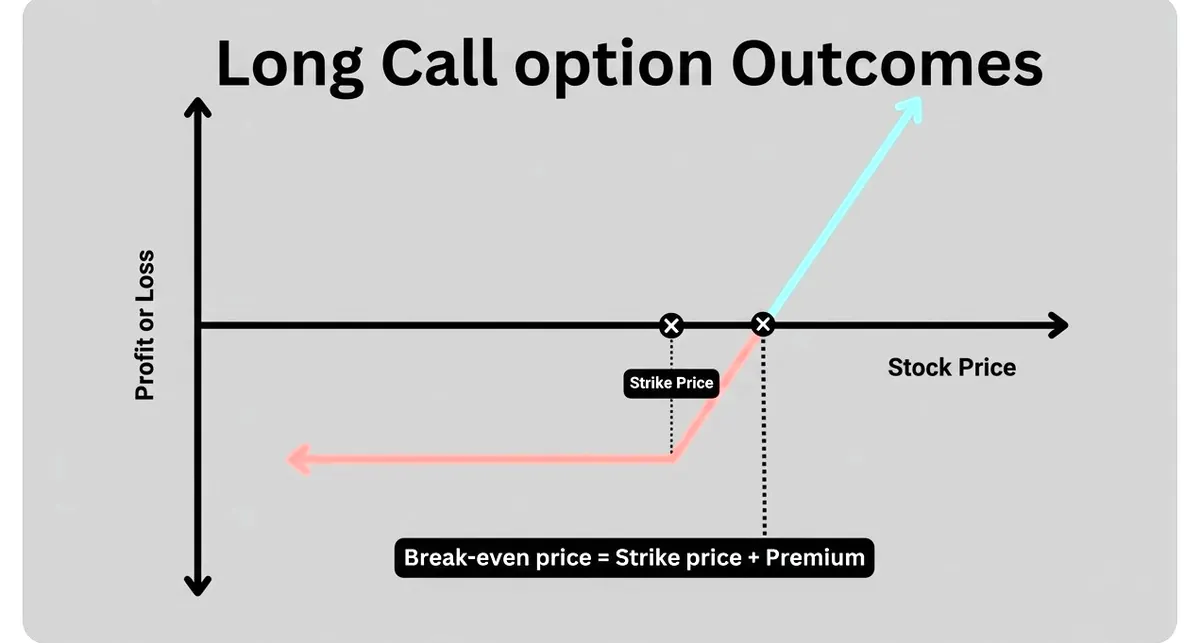 Long Call option Outcomes

Profit or Loss

Stock Price

Strike Price

Break-even price = Strike price + Premium